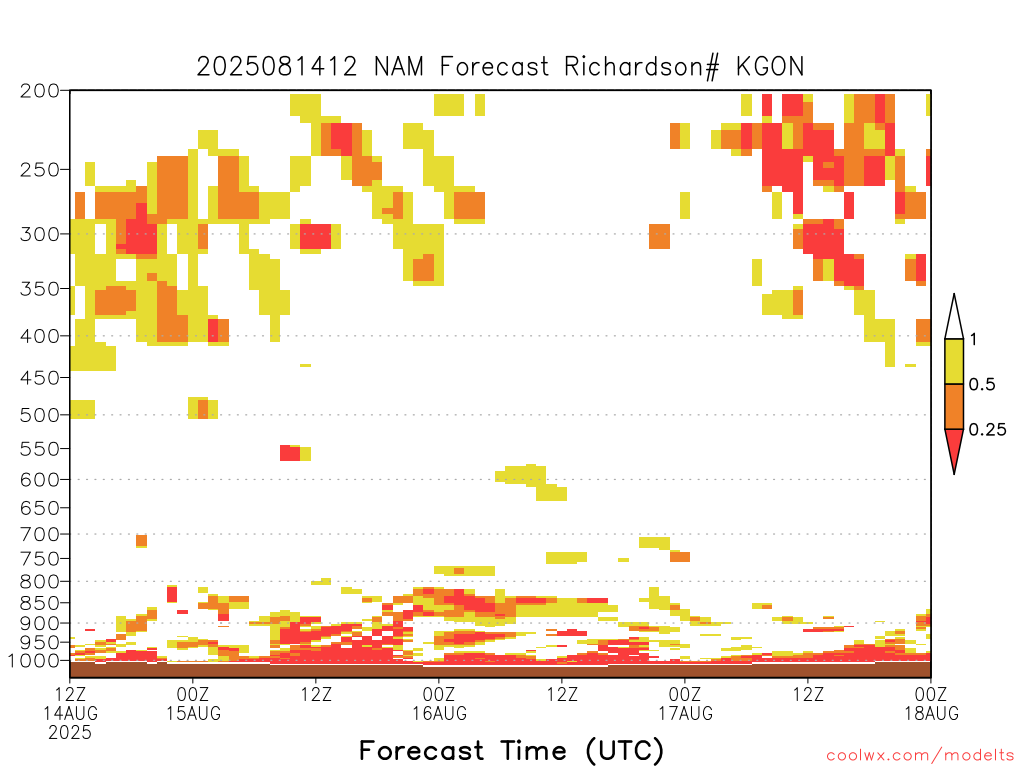 2025081412 NAM Forecast Richardson# KGON

200
250
300
350
400
450
500
550
600
650
700
750
800
850
900
950
1000

1
0.5
0.25

12Z 14AUG 2025
00Z 15AUG
12Z
00Z 16AUG
12Z
00Z 17AUG
12Z
00Z 18AUG

Forecast Time (UTC)

coolwx.com/modelts